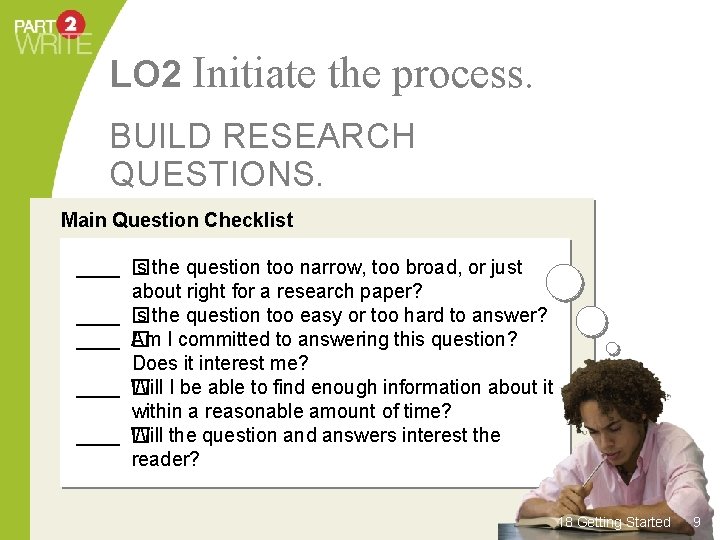 PART 2
WRITE

LO2 Initiate the process.

BUILD RESEARCH QUESTIONS.

Main Question Checklist

____ Is the question too narrow, too broad, or just about right for a research paper?
____ Is the question too easy or too hard to answer?
____ Am I committed to answering this question? Does it interest me?
____ Will I be able to find enough information about it within a reasonable amount of time?
____ Will the question and answers interest the reader?

18 Getting Started 9